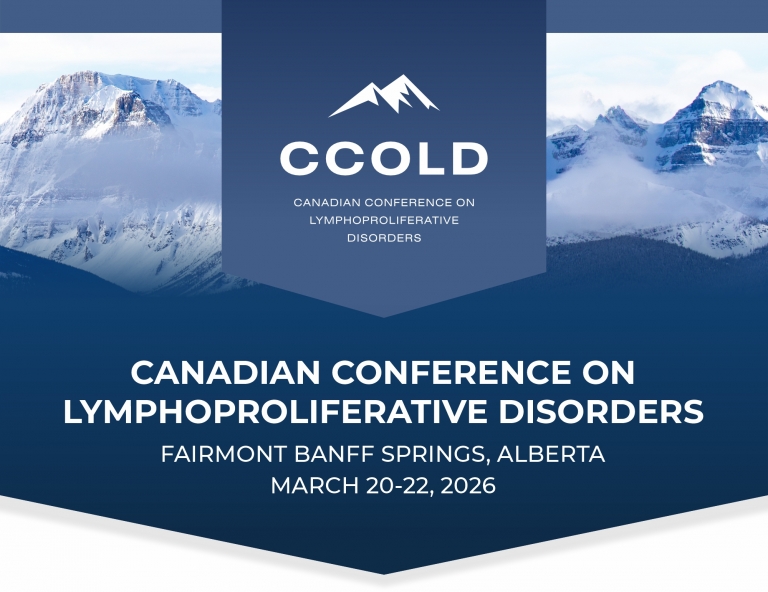 CCOLD

CANADIAN CONFERENCE ON LYMPHOPROLIFERATIVE DISORDERS

CANADIAN CONFERENCE ON LYMPHOPROLIFERATIVE DISORDERS

FAIRMONT BANFF SPRINGS, ALBERTA

MARCH 20-22, 2026